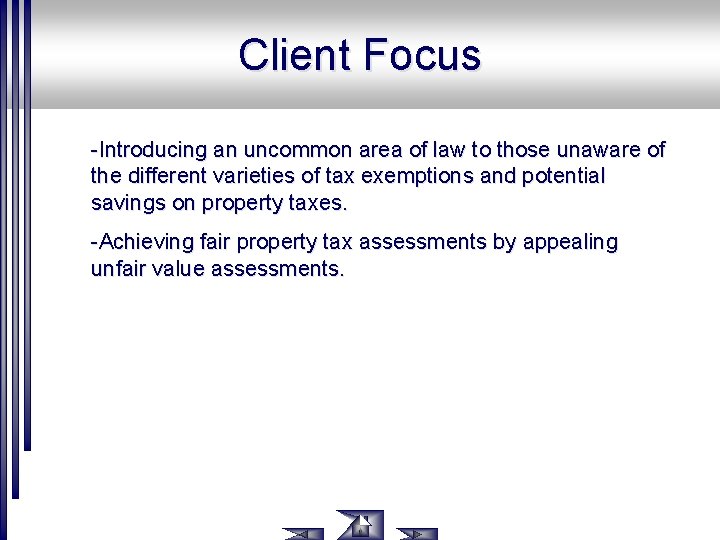 Client Focus

-Introducing an uncommon area of law to those unaware of the different varieties of tax exemptions and potential savings on property taxes.

-Achieving fair property tax assessments by appealing unfair value assessments.